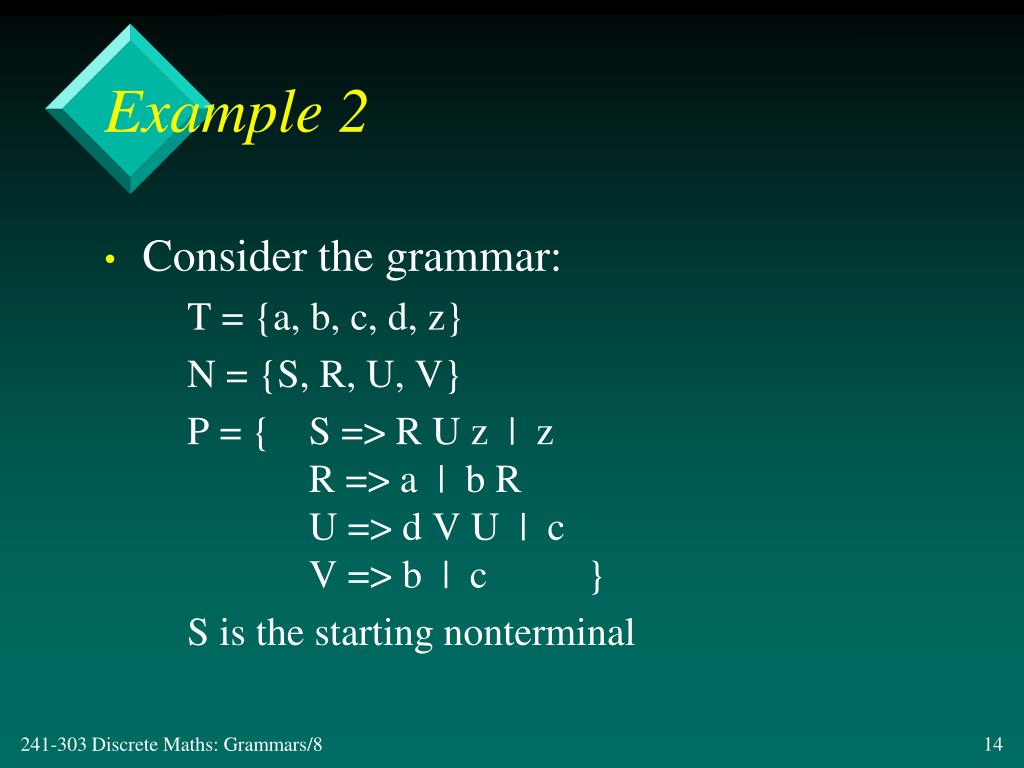 Example 2

• Consider the grammar:

T = {a, b, c, d, z}

N = {S, R, U, V}

P = { S => R U z | z
R => a | b R
U => d V U | c
V => b | c }

S is the starting nonterminal

241-303 Discrete Maths: Grammars/8

14